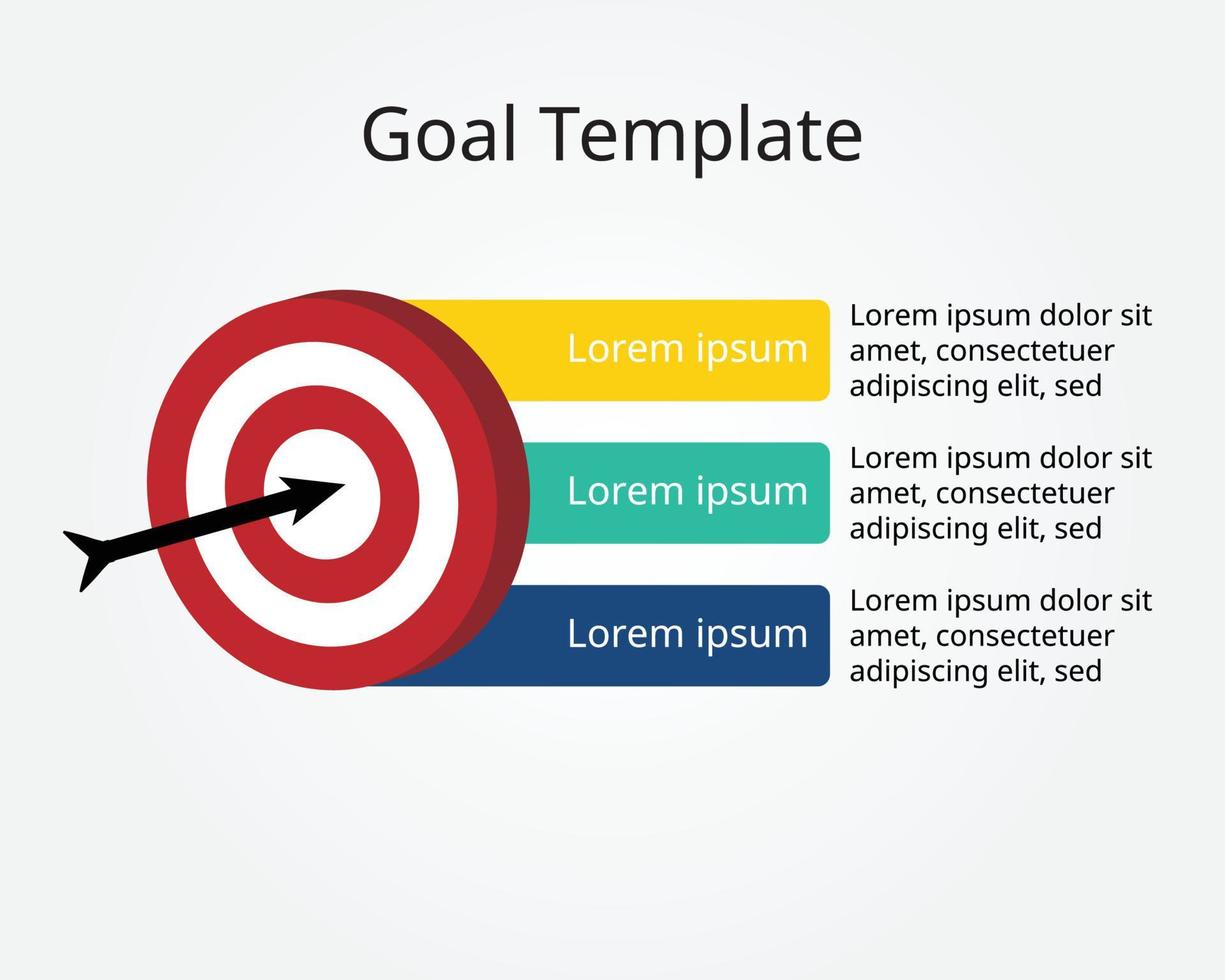 Goal Template

Lorem ipsum

Lorem ipsum dolor sit amet, consectetuer adipiscing elit, sed

Lorem ipsum

Lorem ipsum dolor sit amet, consectetuer adipiscing elit, sed

Lorem ipsum

Lorem ipsum dolor sit amet, consectetuer adipiscing elit, sed